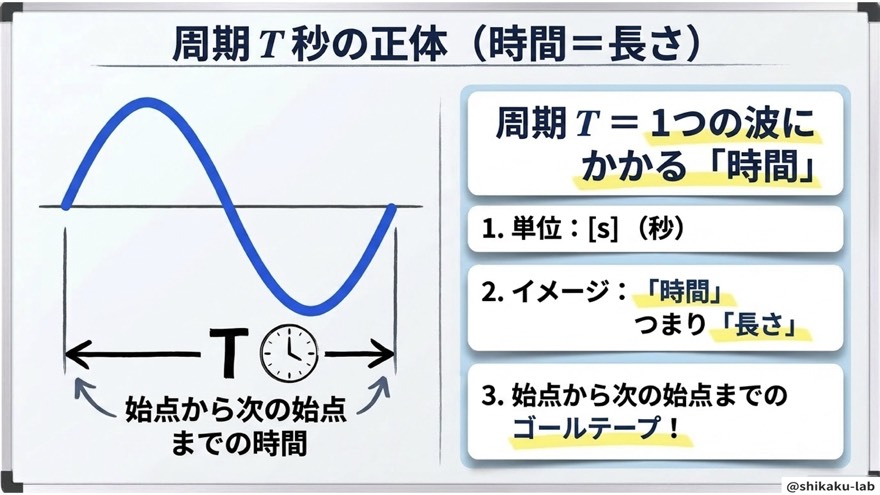 周期 $T$ 秒の正体（時間＝長さ）

T

始点から次の始点までの時間

周期 $T$ = 1つの波にかかる「時間」

1. 単位：[s]（秒）

2. イメージ：「時間」つまり「長さ」

3. 始点から次の始点までのゴールテープ！

@shikaku-lab